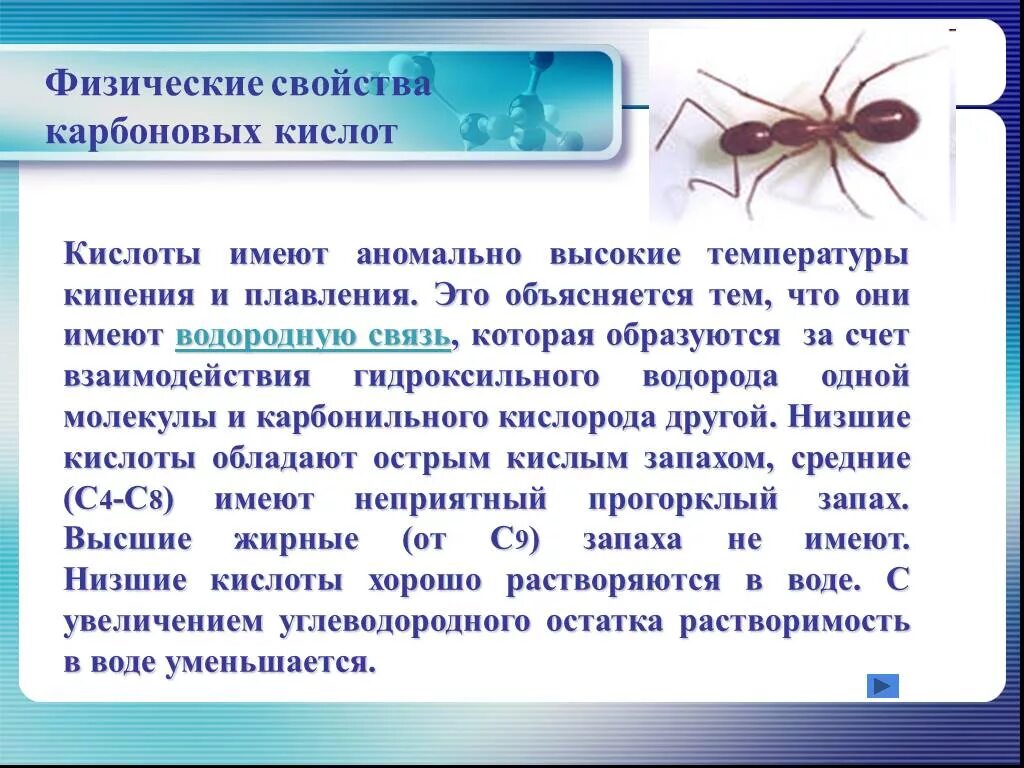 Физические свойства карбоновых кислот

Кислоты имеют аномально высокие температуры кипения и плавления. Это объясняется тем, что они имеют водородную связь, которая образуются за счет взаимодействия гидроксильного водорода одной молекулы и карбонильного кислорода другой. Низшие кислоты обладают острым кислым запахом, средние ($C_4$-$C_8$) имеют неприятный прогорклый запах. Высшие жирные (от $C_9$) запаха не имеют. Низшие кислоты хорошо растворяются в воде. С увеличением углеводородного остатка растворимость в воде уменьшается.